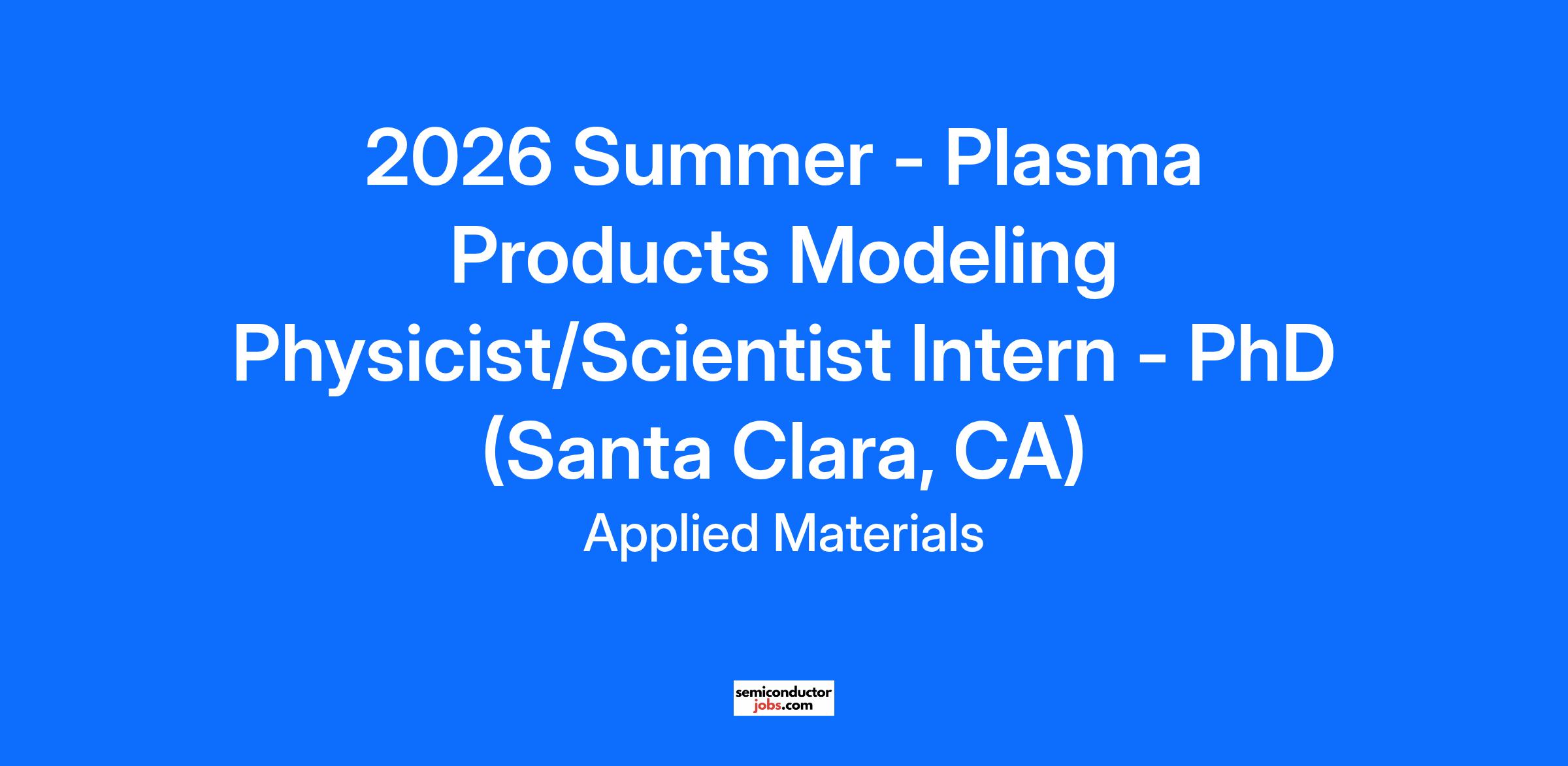 2026 Summer - Plasma Products Modeling Physicist/Scientist Intern - PhD (Santa Clara, CA)

Applied Materials

semiconductor
jobs.com